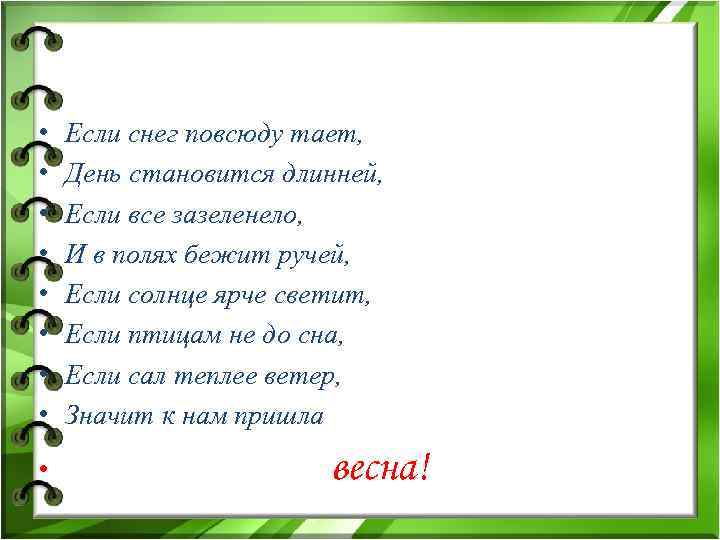 • Если снег повсюду тает,
• День становится длинней,
• Если все зазеленело,
• И в полях бежит ручей,
• Если солнце ярче светит,
• Если птицам не до сна,
• Если сал теплее ветер,
• Значит к нам пришла
• весна!